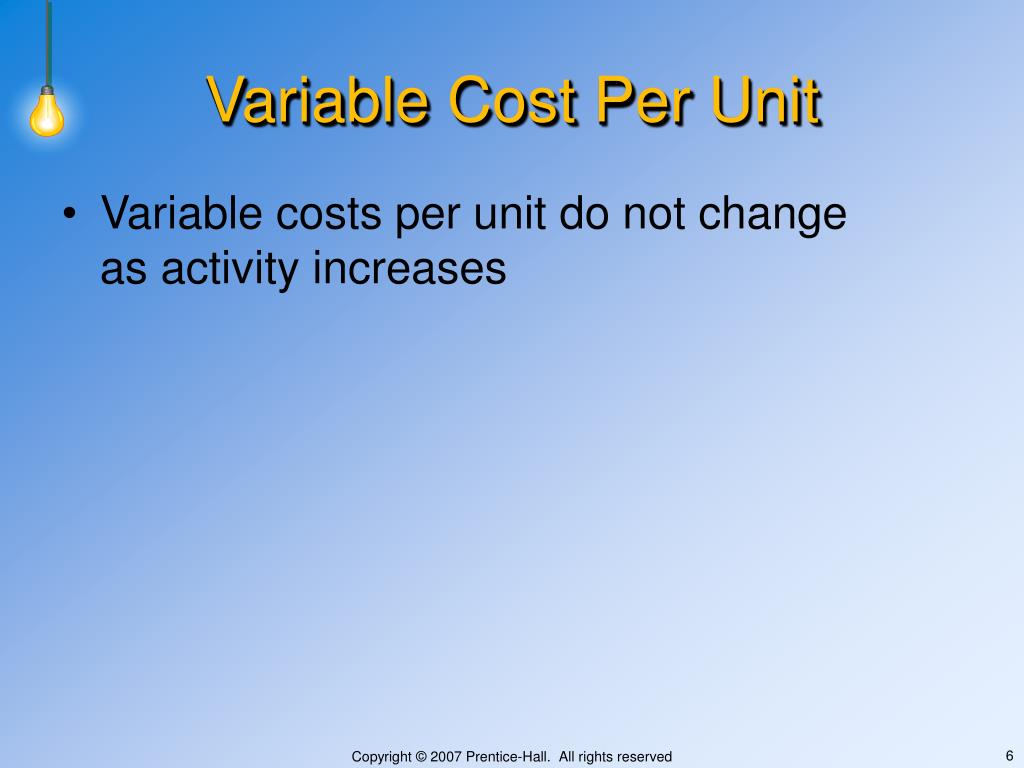 Variable Cost Per Unit

• Variable costs per unit do not change as activity increases

Copyright © 2007 Prentice-Hall. All rights reserved

6